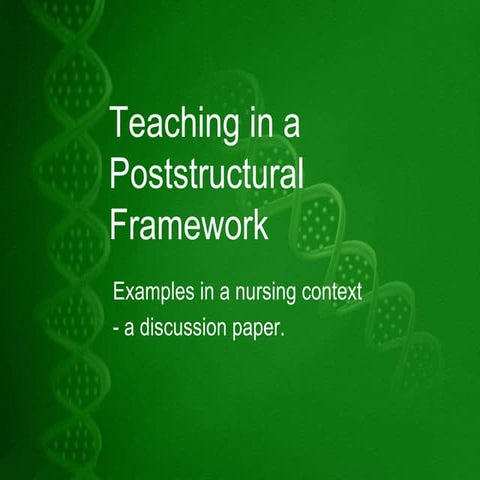 Teaching in a Poststructural Framework

Examples in a nursing context - a discussion paper.